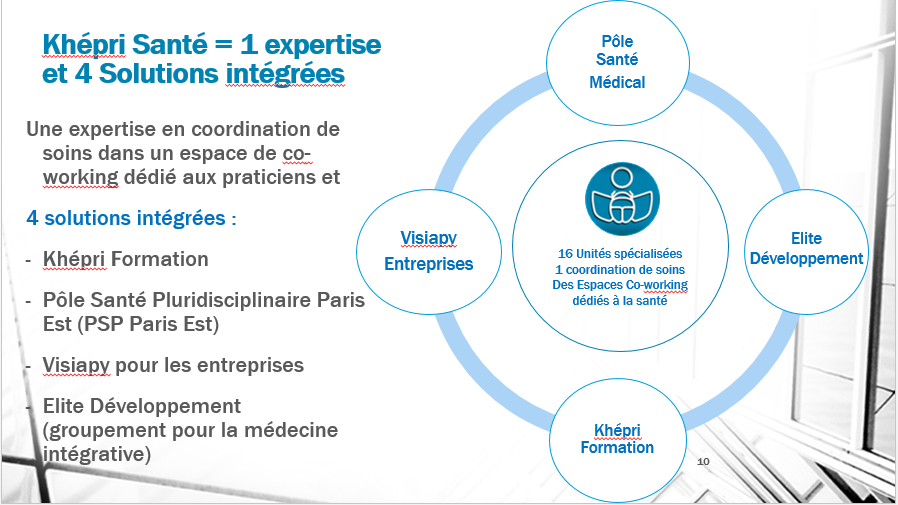 Khépri Santé = 1 expertise et 4 Solutions intégrées

Une expertise en coordination de soins dans un espace de co-working dédié aux praticiens et

4 solutions intégrées :

- Khépri Formation
- Pôle Santé Pluridisciplinaire Paris Est (PSP Paris Est)
- Visiapy pour les entreprises
- Elite Développement (groupement pour la médecine intégrative)

Pôle Santé Médical

Visiapy Entreprises

16 Unités spécialisées
1 coordination de soins
Des Espaces Co-working dédiés à la santé

Elite Développement

Khépri Formation

10